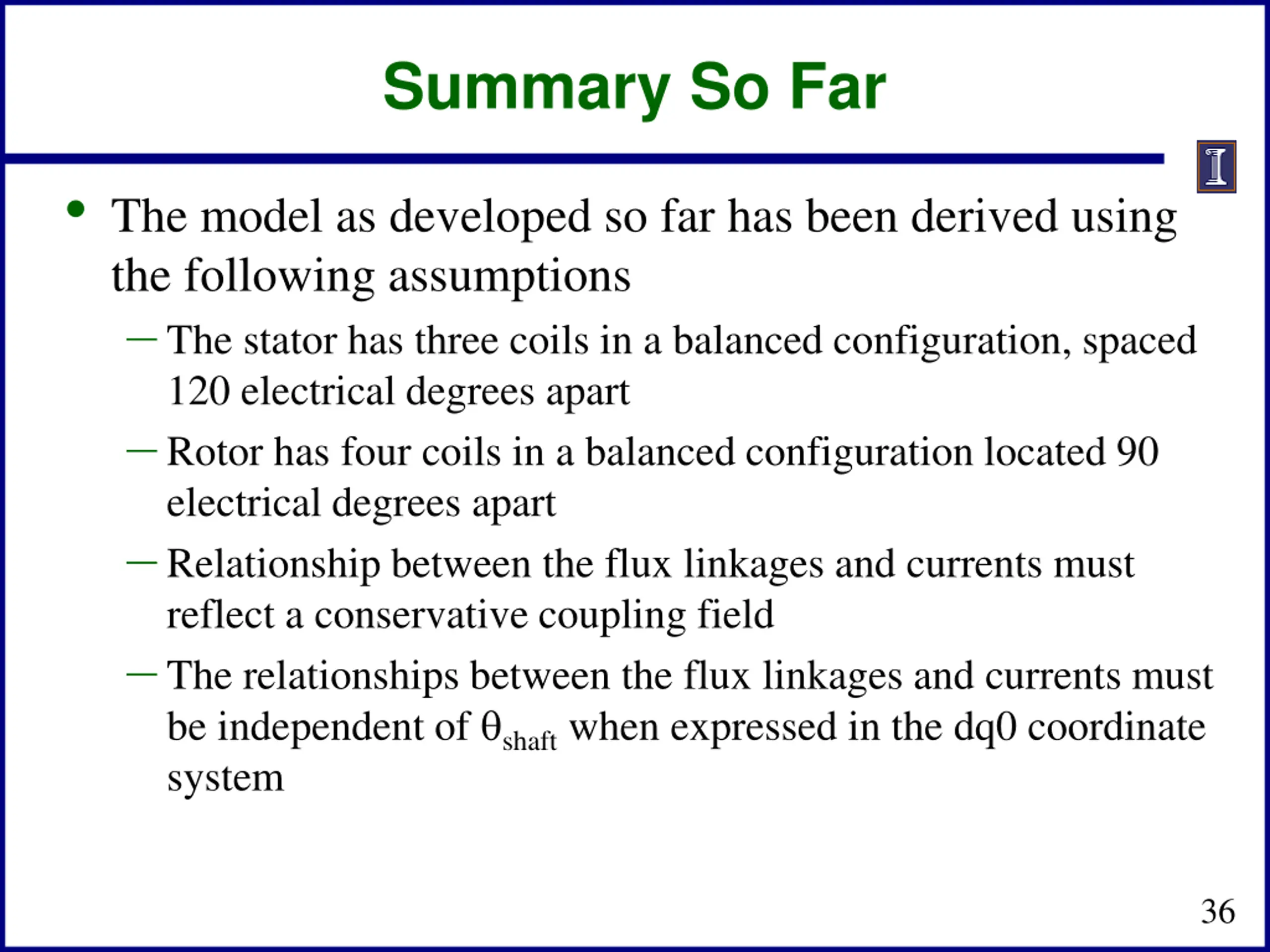 Summary So Far

I

• The model as developed so far has been derived using the following assumptions

– The stator has three coils in a balanced configuration, spaced 120 electrical degrees apart

– Rotor has four coils in a balanced configuration located 90 electrical degrees apart

– Relationship between the flux linkages and currents must reflect a conservative coupling field

– The relationships between the flux linkages and currents must be independent of $\theta_{shaft}$ when expressed in the dq0 coordinate system

36